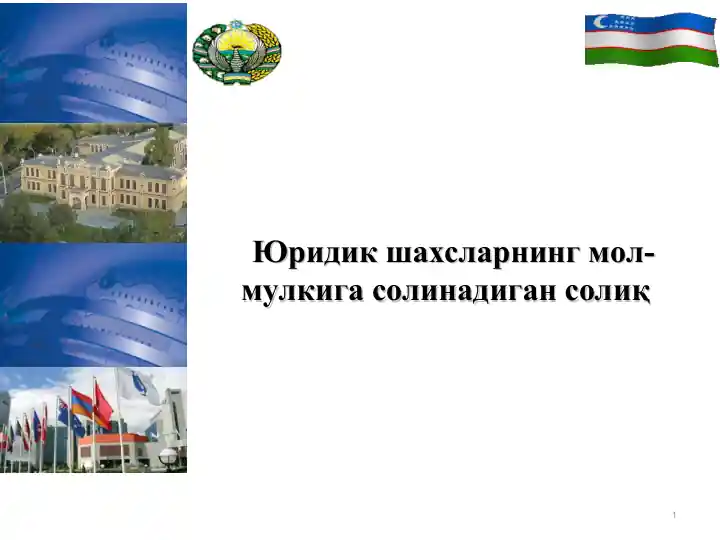 Юридик шахсларнинг мол-мулкига солинадиган солиқ

1